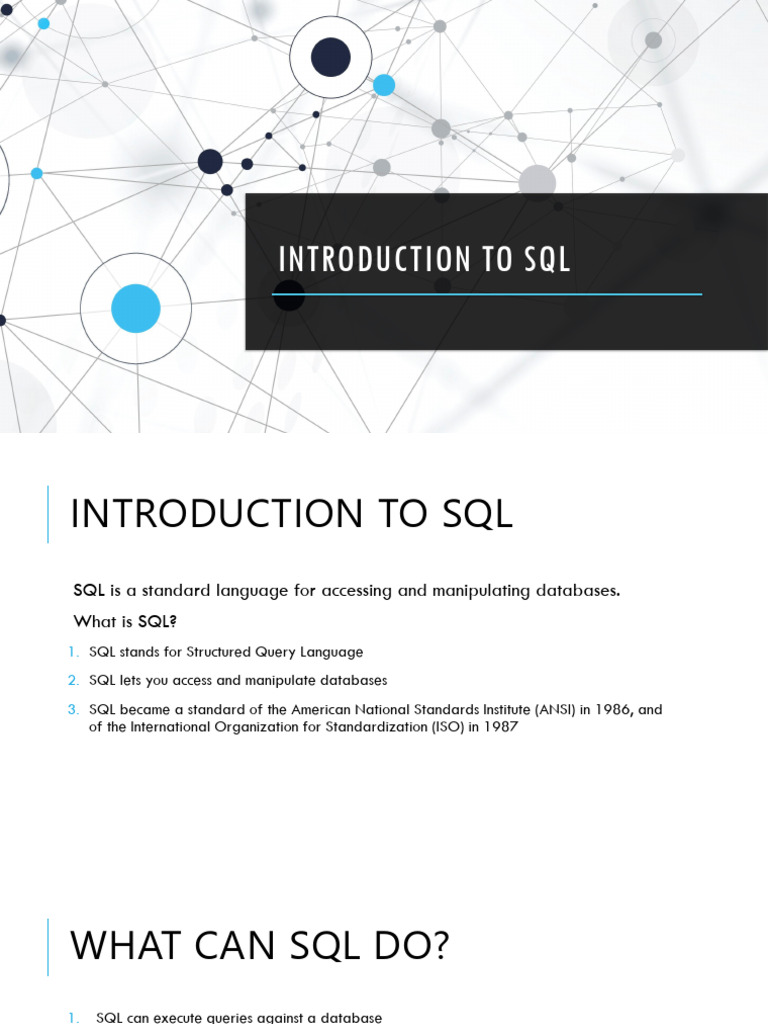 INTRODUCTION TO SQL

INTRODUCTION TO SQL

SQL is a standard language for accessing and manipulating databases.

What is SQL?

1. SQL stands for Structured Query Language
2. SQL lets you access and manipulate databases
3. SQL became a standard of the American National Standards Institute (ANSI) in 1986, and of the International Organization for Standardization (ISO) in 1987

WHAT CAN SQL DO?

1. SQL can execute queries against a database